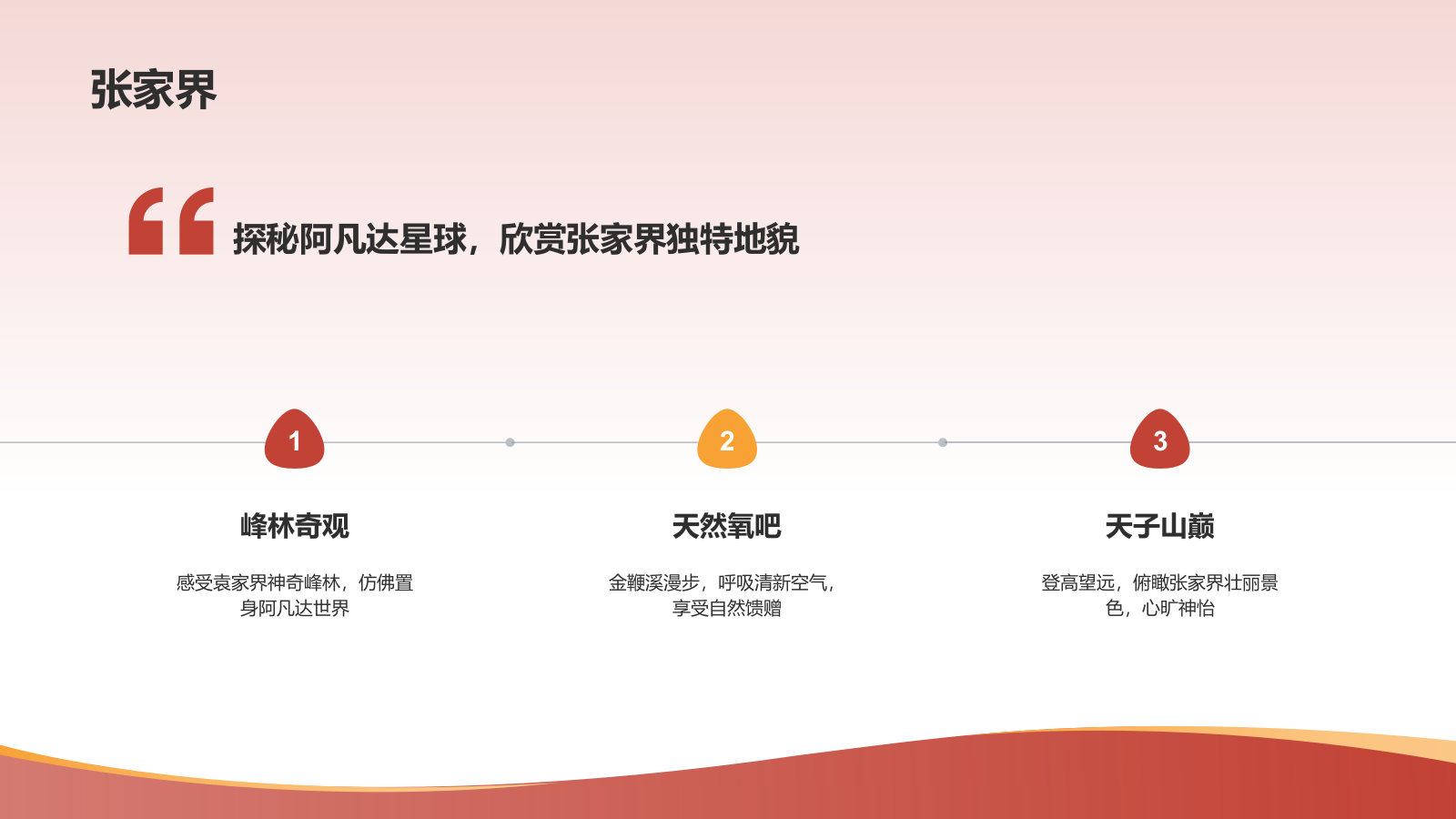 张家界

探秘阿凡达星球，欣赏张家界独特地貌

1

峰林奇观

感受袁家界神奇峰林，仿佛置身阿凡达世界

2

天然氧吧

金鞭溪漫步，呼吸清新空气，享受自然馈赠

3

天子山巅

登高望远，俯瞰张家界壮丽景色，心旷神怡